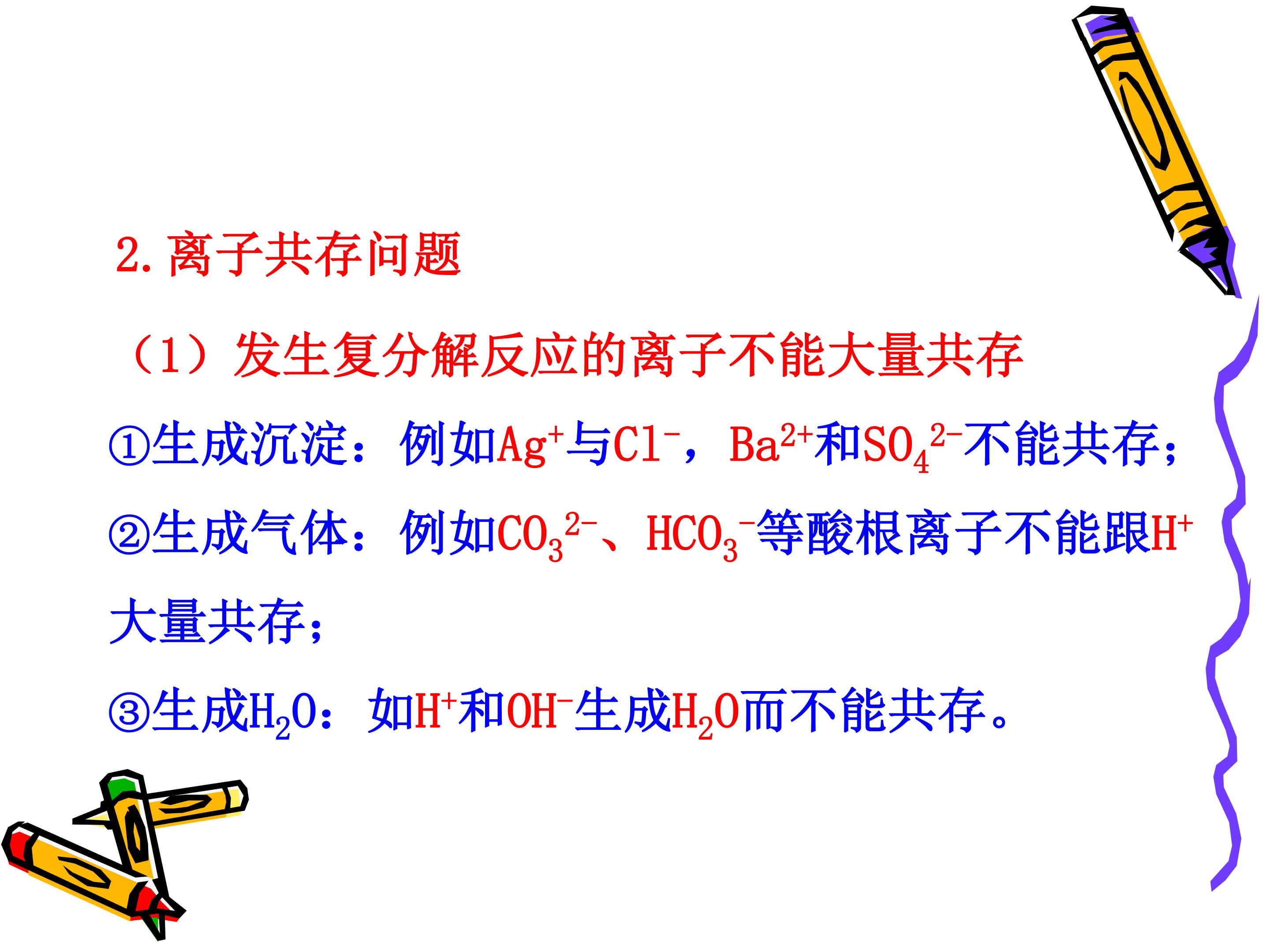 2. 离子共存问题

（1）发生复分解反应的离子不能大量共存

①生成沉淀：例如$Ag^+$与$Cl^-$，$Ba^{2+}$和$SO_4^{2-}$不能共存；

②生成气体：例如$CO_3^{2-}$、$HCO_3^-$等酸根离子不能跟$H^+$大量共存；

③生成$H_2O$：如$H^+$和$OH^-$生成$H_2O$而不能共存。